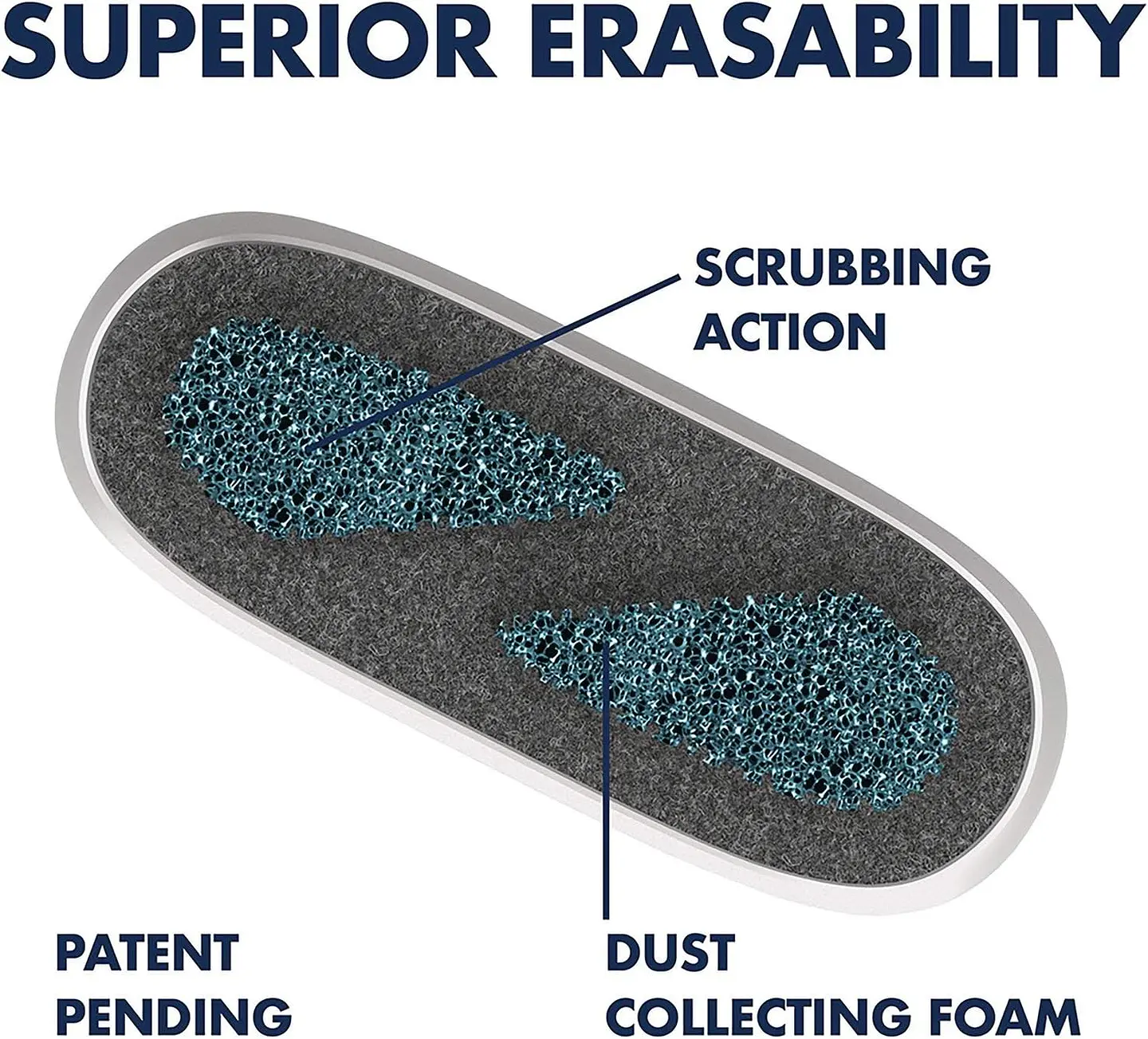 SUPERIOR ERASABILITY

SCRUBBING ACTION

PATENT PENDING

DUST COLLECTING FOAM